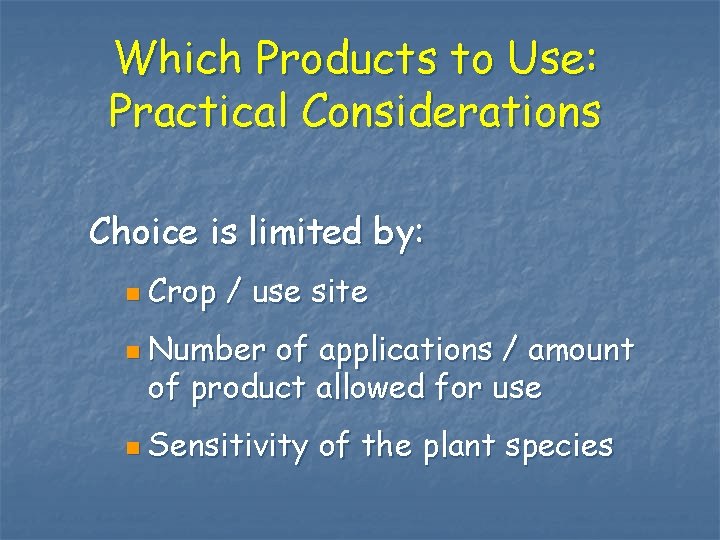 Which Products to Use: Practical Considerations

Choice is limited by:

- Crop / use site
- Number of applications / amount of product allowed for use
- Sensitivity of the plant species